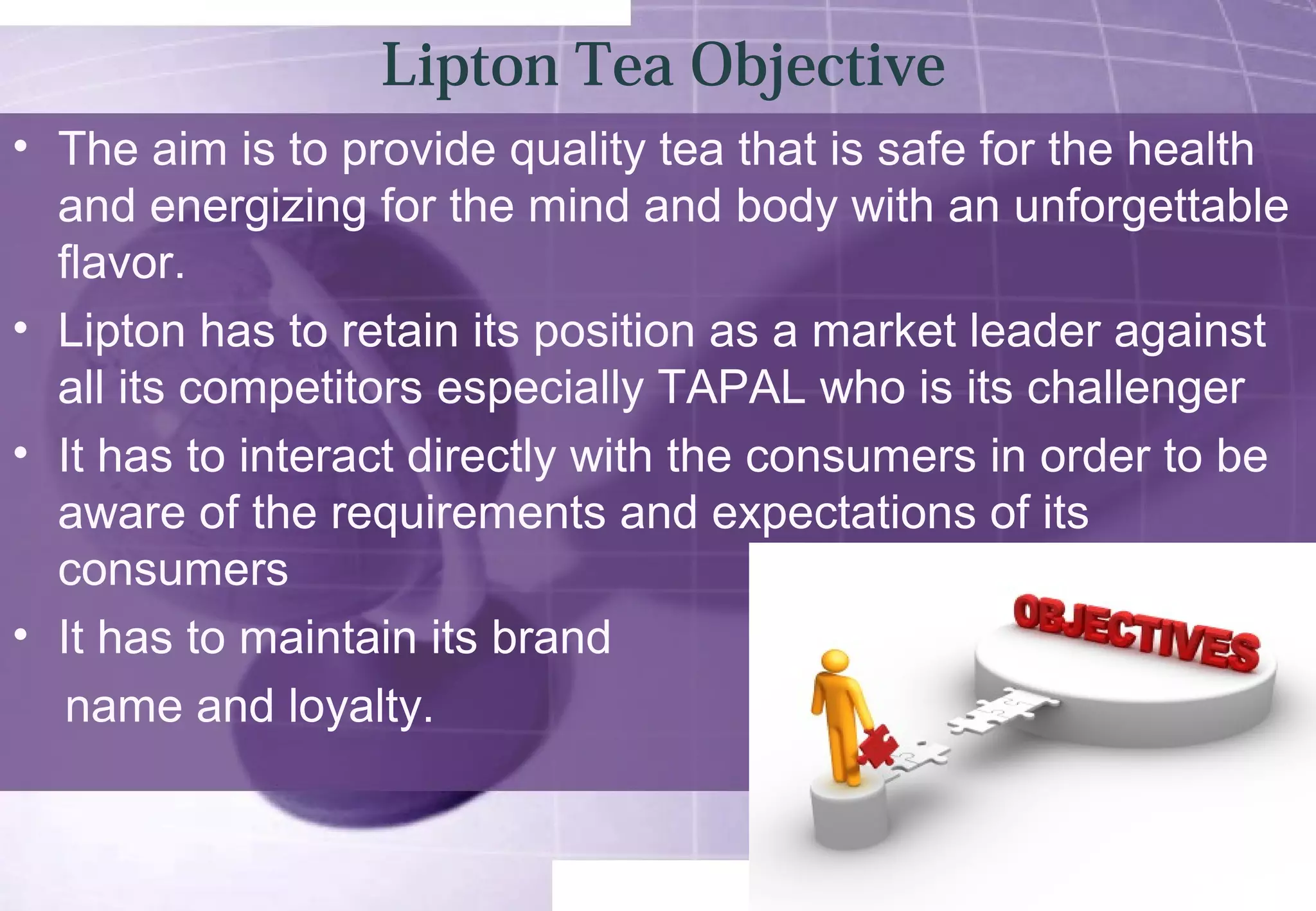 Lipton Tea Objective

• The aim is to provide quality tea that is safe for the health and energizing for the mind and body with an unforgettable flavor.

• Lipton has to retain its position as a market leader against all its competitors especially TAPAL who is its challenger

• It has to interact directly with the consumers in order to be aware of the requirements and expectations of its consumers

• It has to maintain its brand name and loyalty.

OBJECTIVES